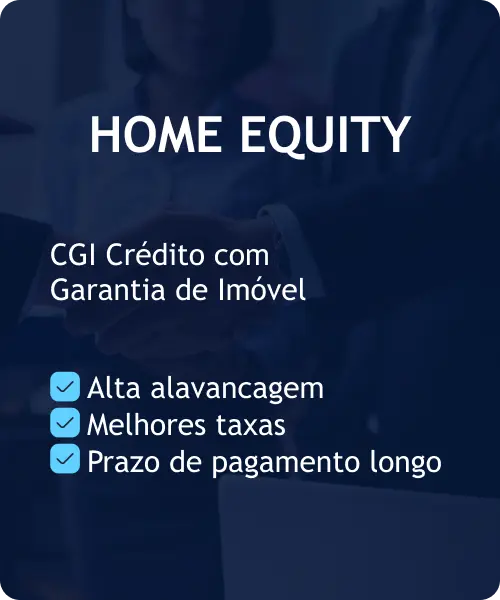 HOME EQUITY

CGI Crédito com Garantia de Imóvel

Alta alavancagem
Melhores taxas
Prazo de pagamento longo